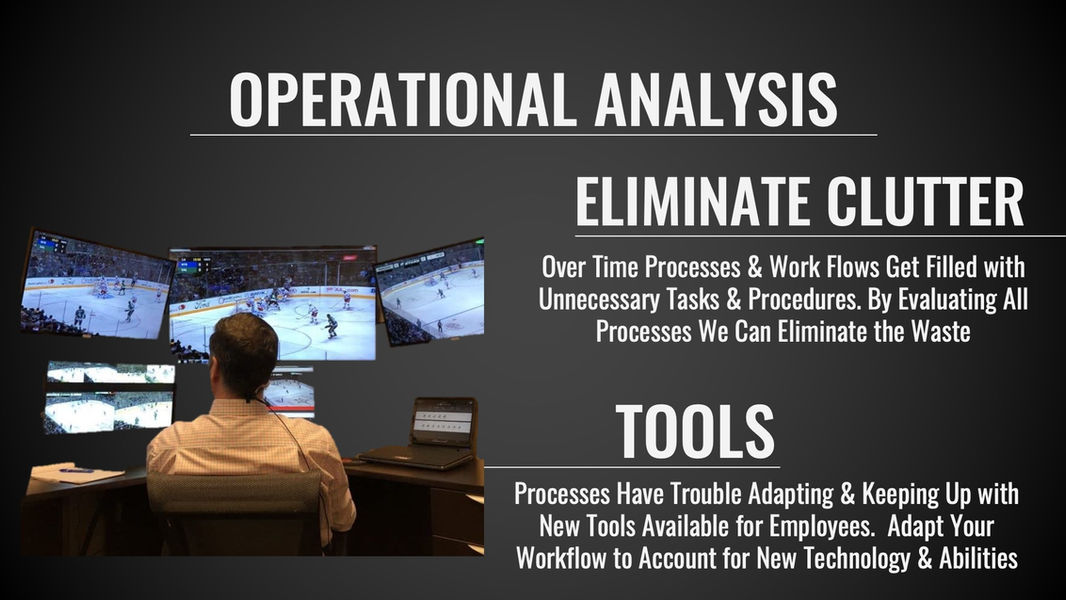 OPERATIONAL ANALYSIS

ELIMINATE CLUTTER

Over Time Processes & Work Flows Get Filled with Unnecessary Tasks & Procedures. By Evaluating All Processes We Can Eliminate the Waste

TOOLS

Processes Have Trouble Adapting & Keeping Up with New Tools Available for Employees. Adapt Your Workflow to Account for New Technology & Abilities